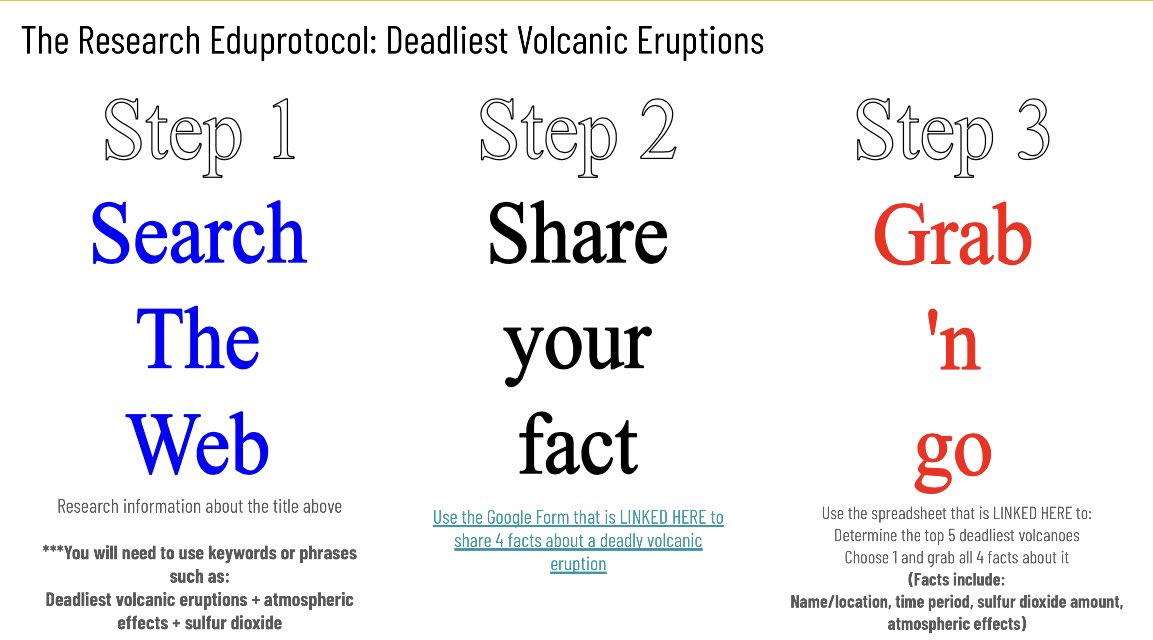 The Research Eduprotocol: Deadliest Volcanic Eruptions

Step 1

Search The Web

Research information about the title above

***You will need to use keywords or phrases such as:
Deadliest volcanic eruptions + atmospheric effects + sulfur dioxide

Step 2

Share your fact

Use the Google Form that is LINKED HERE to share 4 facts about a deadly volcanic eruption

Step 3

Grab 'n go

Use the spreadsheet that is LINKED HERE to:
Determine the top 5 deadliest volcanoes
Choose 1 and grab all 4 facts about it
(Facts include:
Name/location, time period, sulfur dioxide amount, atmospheric effects)